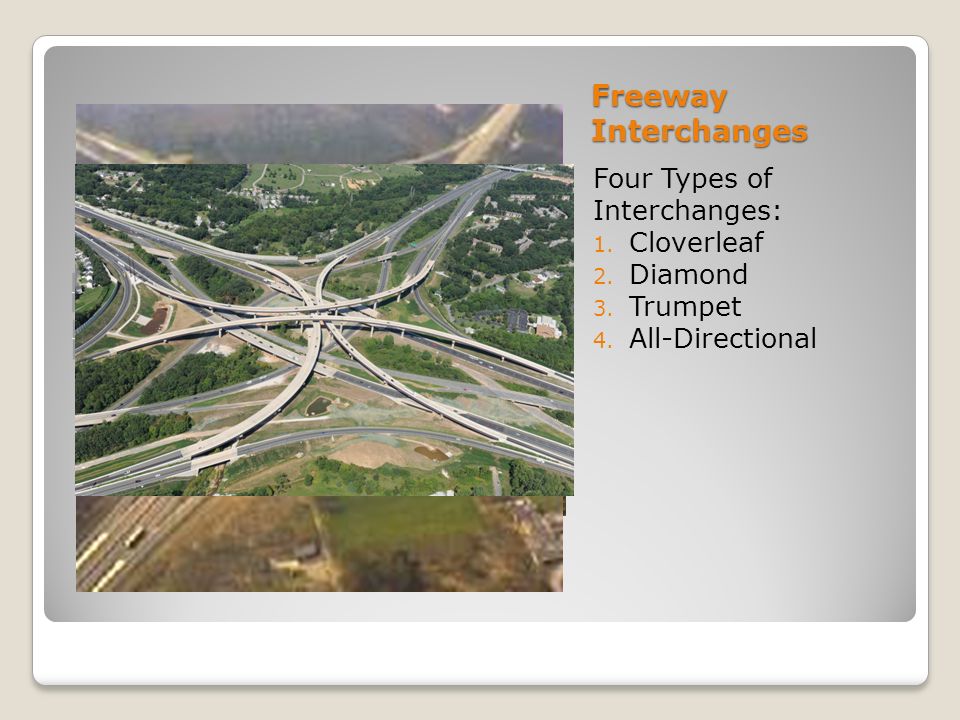 Freeway Interchanges

Four Types of Interchanges:
1. Cloverleaf
2. Diamond
3. Trumpet
4. All-Directional